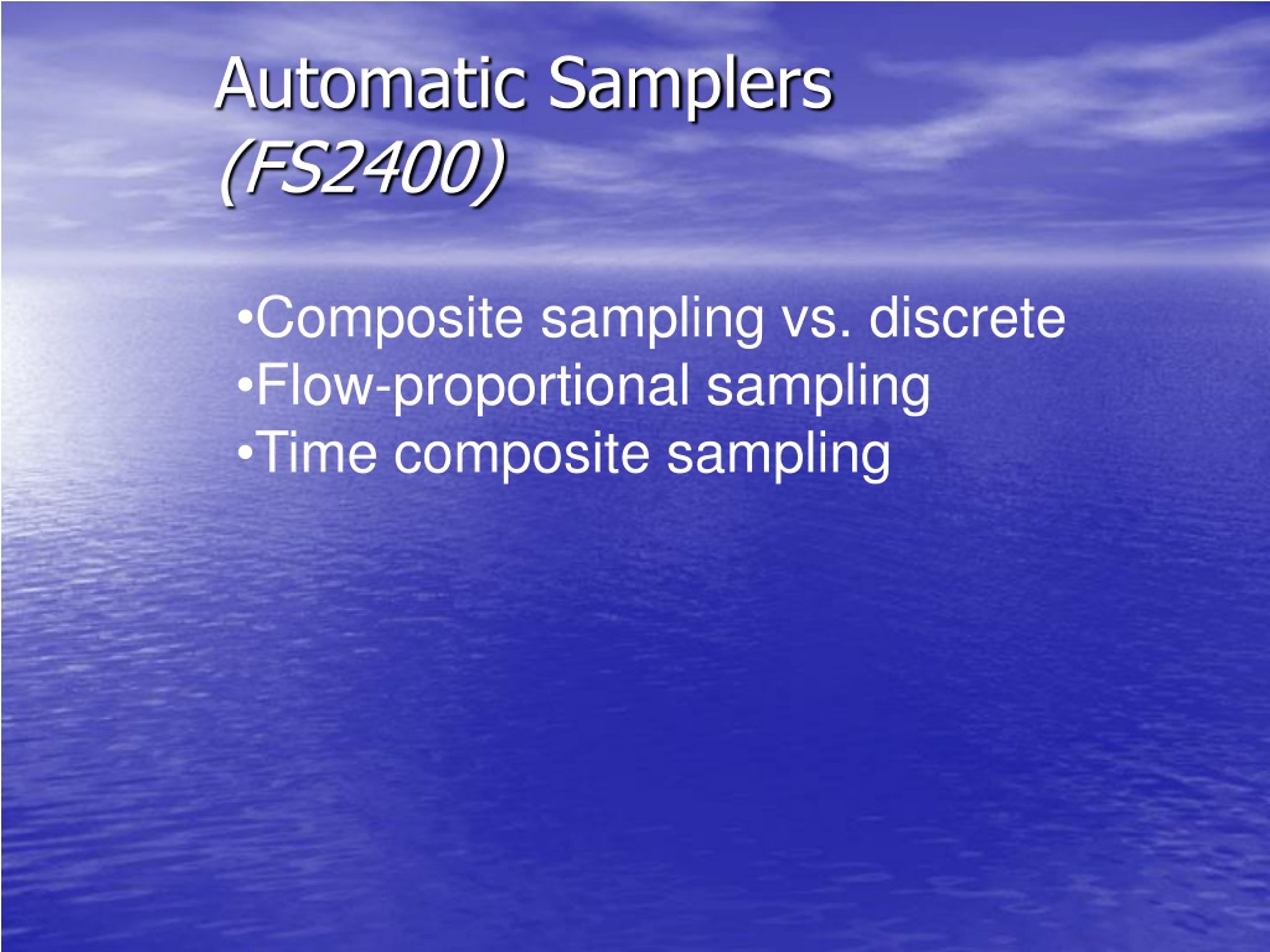 Automatic Samplers
(FS2400)

•Composite sampling vs. discrete
•Flow-proportional sampling
•Time composite sampling